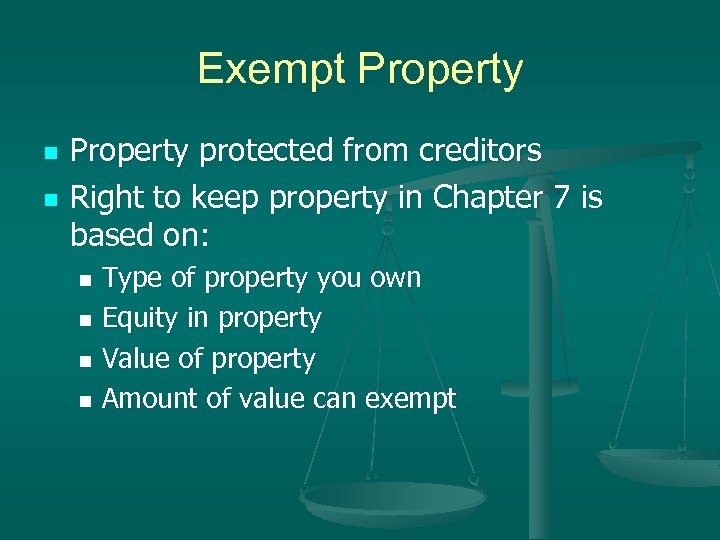 Exempt Property

- Property protected from creditors
- Right to keep property in Chapter 7 is based on:
  - Type of property you own
  - Equity in property
  - Value of property
  - Amount of value can exempt